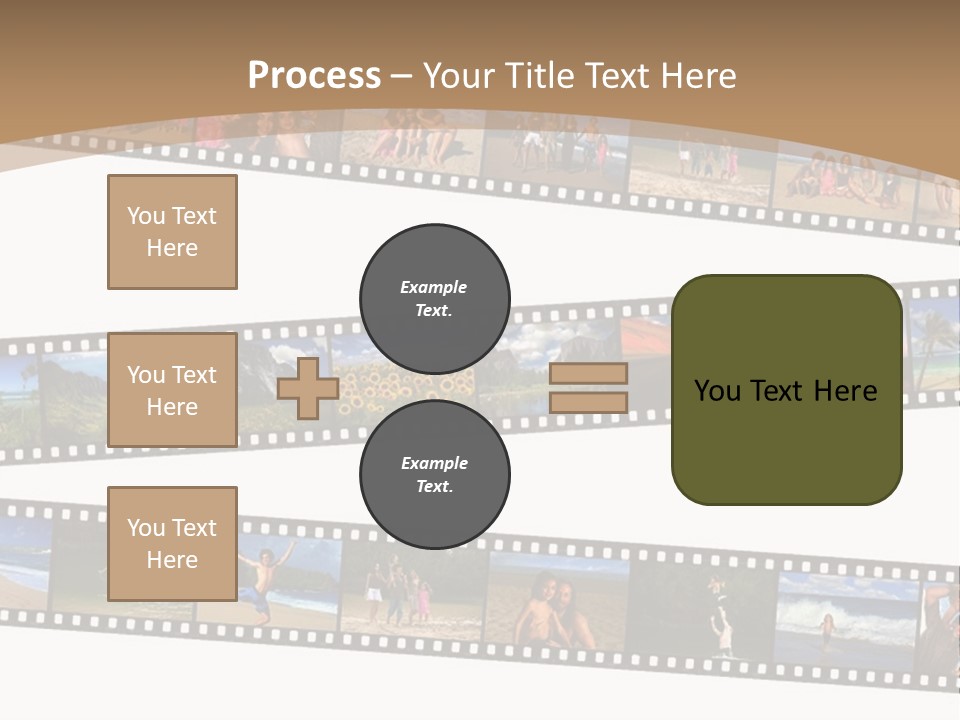 Process – Your Title Text Here

You Text Here

You Text Here

You Text Here

Example Text.

Example Text.

You Text Here